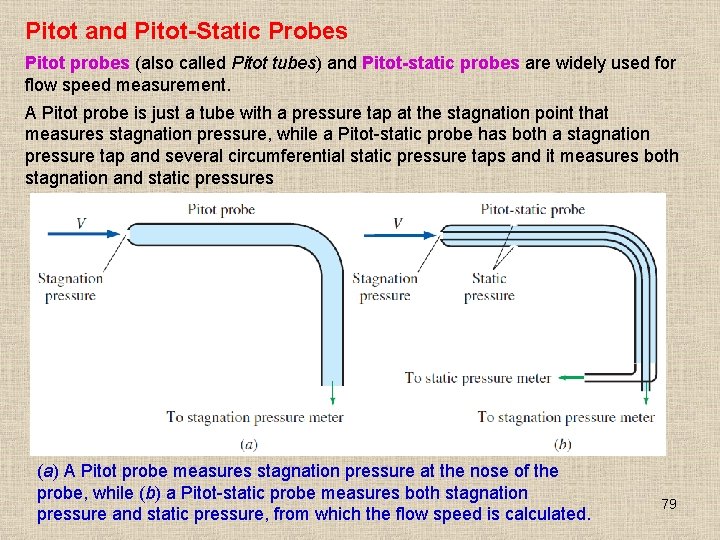 Pitot and Pitot-Static Probes

Pitot probes (also called Pitot tubes) and Pitot-static probes are widely used for flow speed measurement.

A Pitot probe is just a tube with a pressure tap at the stagnation point that measures stagnation pressure, while a Pitot-static probe has both a stagnation pressure tap and several circumferential static pressure taps and it measures both stagnation and static pressures

Pitot probe

$V$

Stagnation pressure

To stagnation pressure meter

(a)

Pitot-static probe

$V$

Stagnation pressure

Static pressure

To static pressure meter

To stagnation pressure meter

(b)

(a) A Pitot probe measures stagnation pressure at the nose of the probe, while (b) a Pitot-static probe measures both stagnation pressure and static pressure, from which the flow speed is calculated.

79